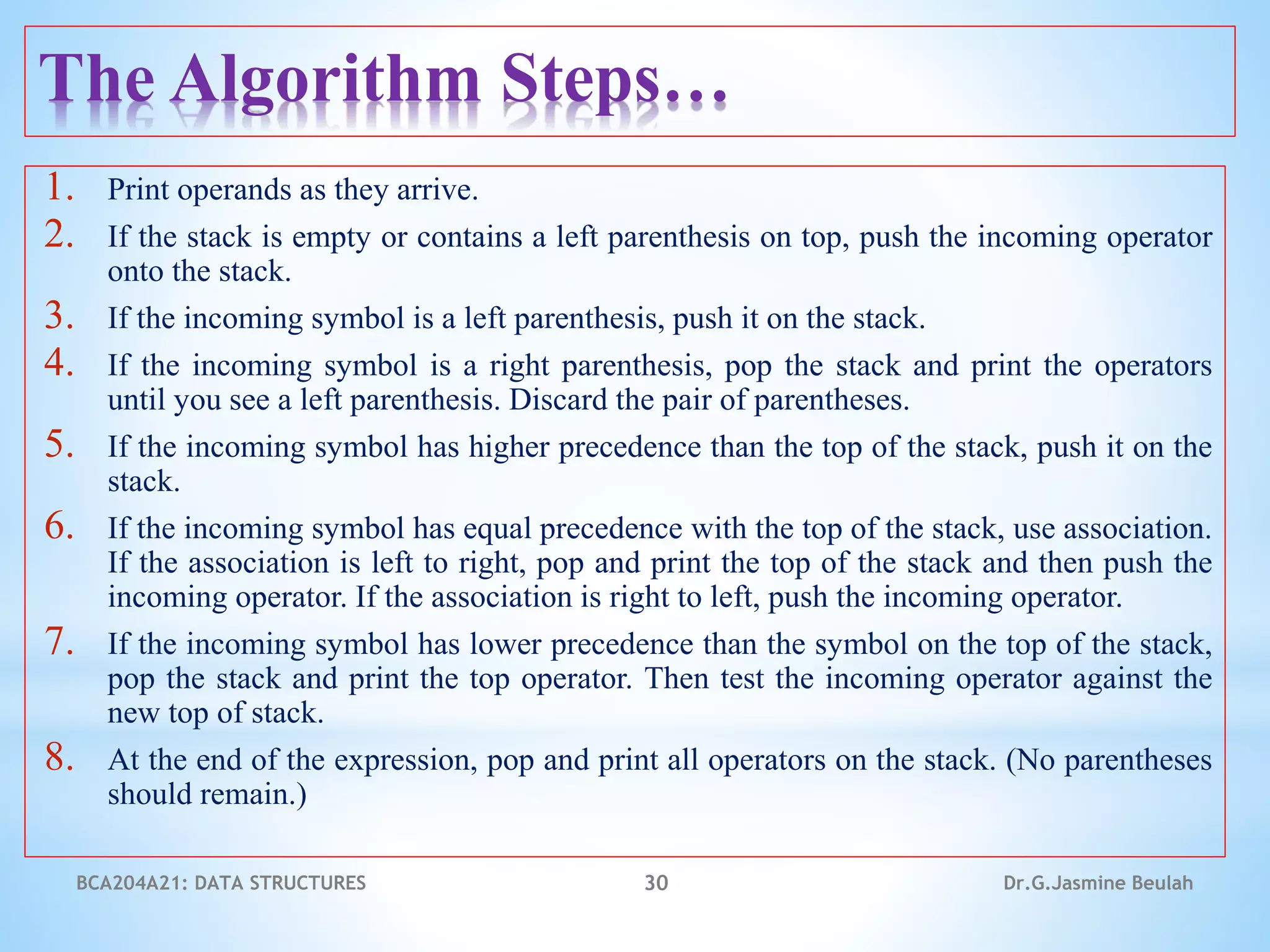 The Algorithm Steps…

1. Print operands as they arrive.
2. If the stack is empty or contains a left parenthesis on top, push the incoming operator onto the stack.
3. If the incoming symbol is a left parenthesis, push it on the stack.
4. If the incoming symbol is a right parenthesis, pop the stack and print the operators until you see a left parenthesis. Discard the pair of parentheses.
5. If the incoming symbol has higher precedence than the top of the stack, push it on the stack.
6. If the incoming symbol has equal precedence with the top of the stack, use association. If the association is left to right, pop and print the top of the stack and then push the incoming operator. If the association is right to left, push the incoming operator.
7. If the incoming symbol has lower precedence than the symbol on the top of the stack, pop the stack and print the top operator. Then test the incoming operator against the new top of stack.
8. At the end of the expression, pop and print all operators on the stack. (No parentheses should remain.)

BCA204A21: DATA STRUCTURES
30
Dr.G.Jasmine Beulah